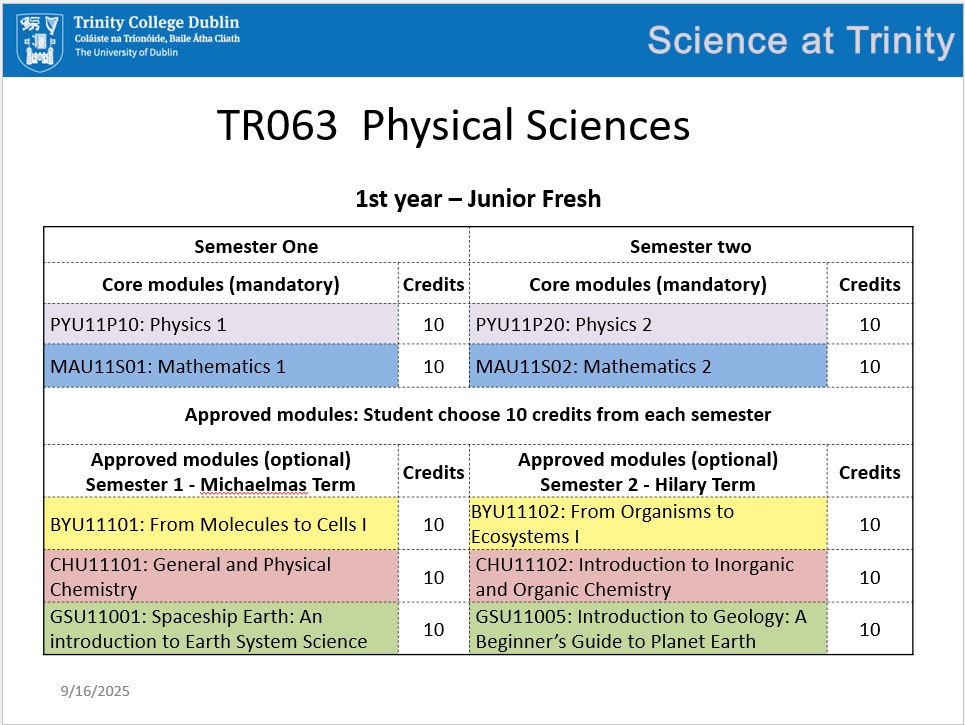 Trinity College Dublin
Coláiste na Tríonóide, Baile Átha Cliath
The University of Dublin

Science at Trinity

TR063 Physical Sciences

1st year – Junior Fresh

| Semester One | | Semester two | |
|---|---|---|---|
| Core modules (mandatory) | Credits | Core modules (mandatory) | Credits |
| PYU11P10: Physics 1 | 10 | PYU11P20: Physics 2 | 10 |
| MAU11S01: Mathematics 1 | 10 | MAU11S02: Mathematics 2 | 10 |
| Approved modules: Student choose 10 credits from each semester | | | |
| Approved modules (optional) Semester 1 - Michaelmas Term | Credits | Approved modules (optional) Semester 2 - Hilary Term | Credits |
| BYU11101: From Molecules to Cells I | 10 | BYU11102: From Organisms to Ecosystems I | 10 |
| CHU11101: General and Physical Chemistry | 10 | CHU11102: Introduction to Inorganic and Organic Chemistry | 10 |
| GSU11001: Spaceship Earth: An introduction to Earth System Science | 10 | GSU11005: Introduction to Geology: A Beginner's Guide to Planet Earth | 10 |

9/16/2025